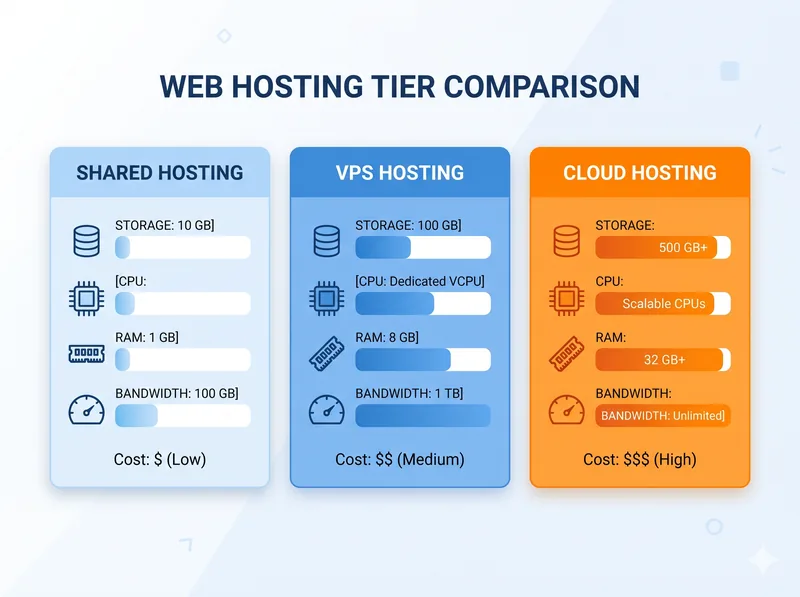 WEB HOSTING TIER COMPARISON

SHARED HOSTING

STORAGE: 10 GB]

[CPU:

RAM: 1 GB]

BANDWIDTH: 100 GB]

Cost: $ (Low)

VPS HOSTING

STORAGE: 100 GB]

[CPU: Dedicated VCPU]

RAM: 8 GB]

BANDWIDTH: 1 TB]

Cost: $$ (Medium)

CLOUD HOSTING

STORAGE:

500 GB+

CPU:

Scalable CPUs

RAM:

32 GB+

BANDWIDTH:

BANDWIDTH: Unlimited]

Cost: $$$ (High)